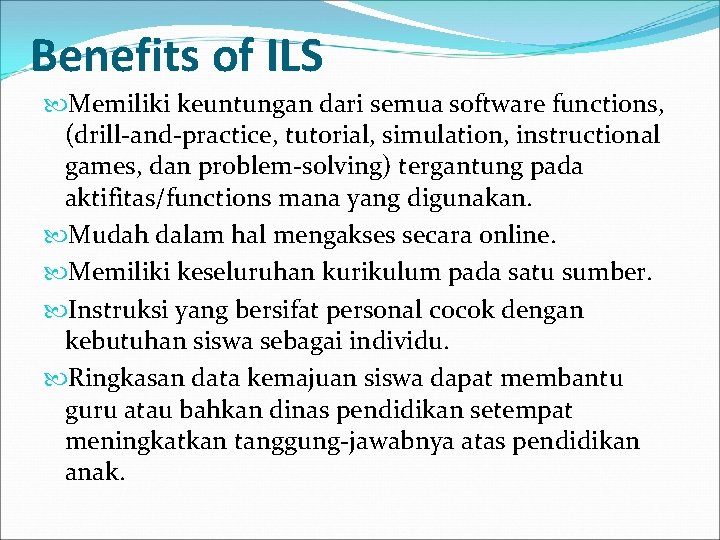 Benefits of ILS

Memiliki keuntungan dari semua software functions, (drill-and-practice, tutorial, simulation, instructional games, dan problem-solving) tergantung pada aktifitas/functions mana yang digunakan.

Mudah dalam hal mengakses secara online.

Memiliki keseluruhan kurikulum pada satu sumber.

Instruksi yang bersifat personal cocok dengan kebutuhan siswa sebagai individu.

Ringkasan data kemajuan siswa dapat membantu guru atau bahkan dinas pendidikan setempat meningkatkan tanggung-jawabnya atas pendidikan anak.